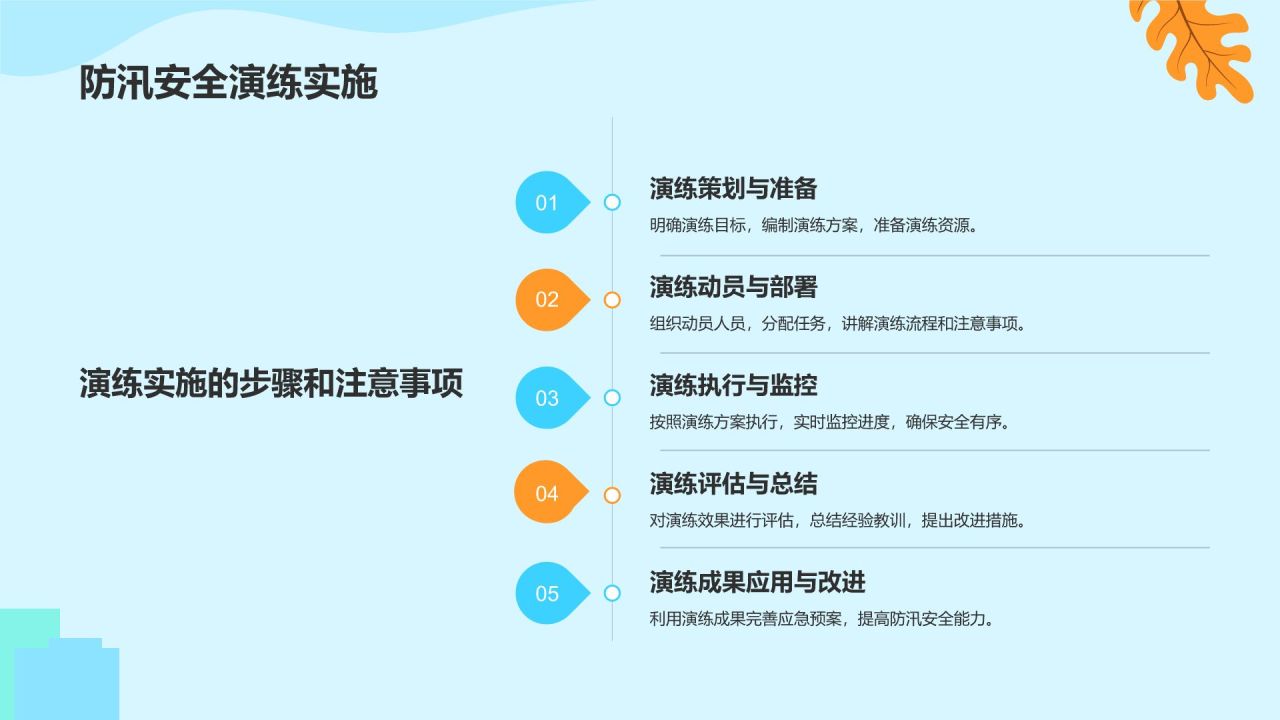 防汛安全演练实施

演练实施的步骤和注意事项

01
演练策划与准备
明确演练目标，编制演练方案，准备演练资源。

02
演练动员与部署
组织动员人员，分配任务，讲解演练流程和注意事项。

03
演练执行与监控
按照演练方案执行，实时监控进度，确保安全有序。

04
演练评估与总结
对演练效果进行评估，总结经验教训，提出改进措施。

05
演练成果应用与改进
利用演练成果完善应急预案，提高防汛安全能力。